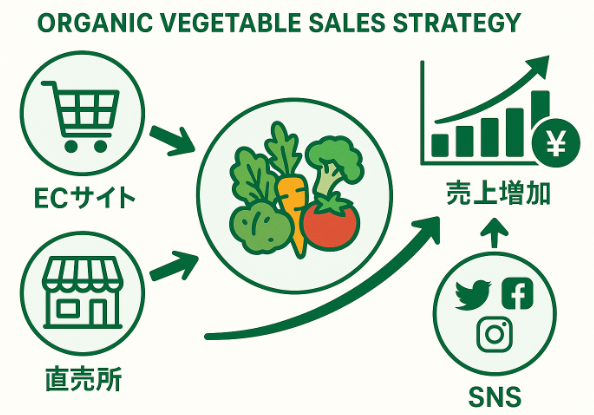 ORGANIC VEGETABLE SALES STRATEGY

ECサイト

直売所

¥

売上増加

SNS